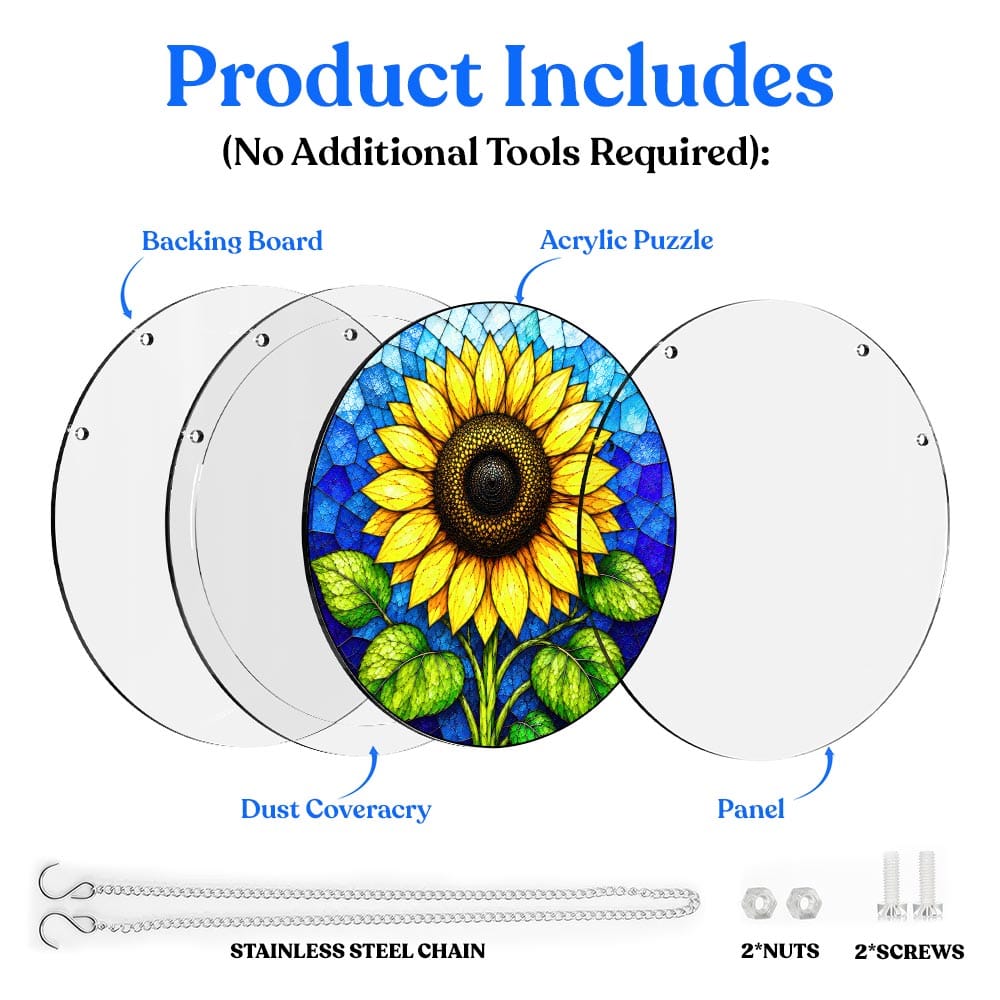 Product Includes
(No Additional Tools Required):

Backing Board

Acrylic Puzzle

Dust Coveracry

Panel

STAINLESS STEEL CHAIN

2*NUTS

2*SCREWS